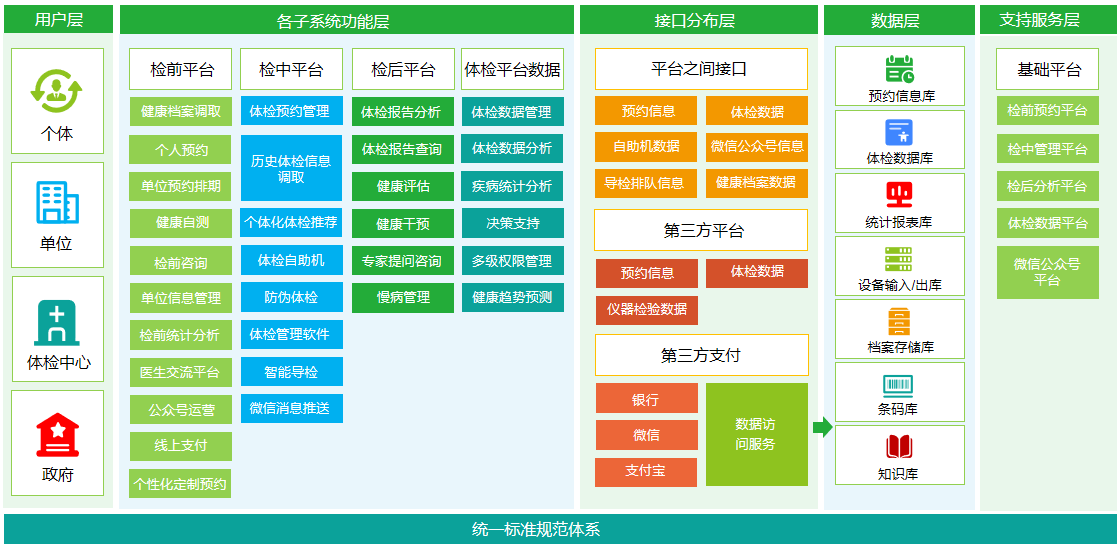 用户层

个体

单位

体检中心

政府

各子系统功能层

检前平台
健康档案调取
个人预约
单位预约排期
健康自测
检前咨询
单位信息管理
检前统计分析
医生交流平台
公众号运营
线上支付
个性化定制预约

检中平台
体检预约管理
历史体检信息调取
个体化体检推荐
体检自助机
防伪体检
体检管理软件
智能导检
微信消息推送

检后平台
体检报告分析
体检报告查询
健康评估
健康干预
专家提问咨询
慢病管理

体检平台数据
体检数据管理
体检数据分析
疾病统计分析
决策支持
多级权限管理
健康趋势预测

接口分布层

平台之间接口
预约信息
体检数据
自助机数据
微信公众号信息
导检排队信息
健康档案数据

第三方平台
预约信息
体检数据
仪器检验数据

第三方支付
银行
微信
支付宝
数据访问服务

数据层
预约信息库
体检数据库
统计报表库
设备输入/出库
档案存储库
条码库
知识库

支持服务层
基础平台
检前预约平台
检中管理平台
检后分析平台
体检数据平台
微信公众号平台

统一标准规范体系